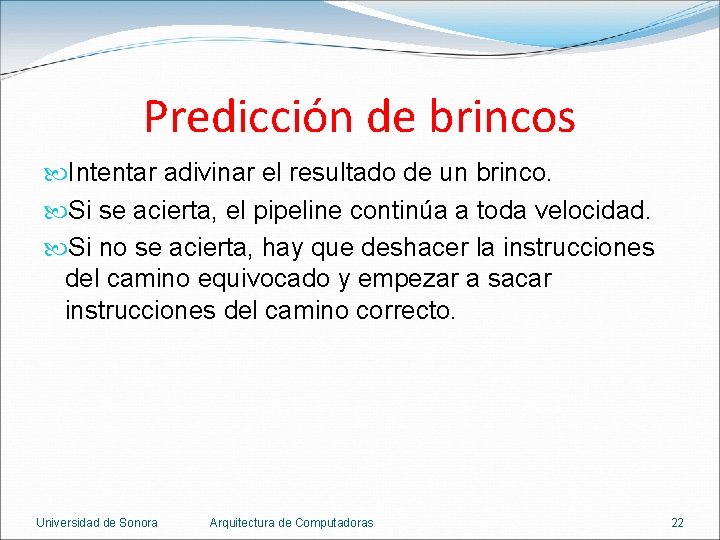 Predicción de brincos

Intentar adivinar el resultado de un brinco.

Si se acierta, el pipeline continúa a toda velocidad.

Si no se acierta, hay que deshacer la instrucciones del camino equivocado y empezar a sacar instrucciones del camino correcto.

Universidad de Sonora Arquitectura de Computadoras 22